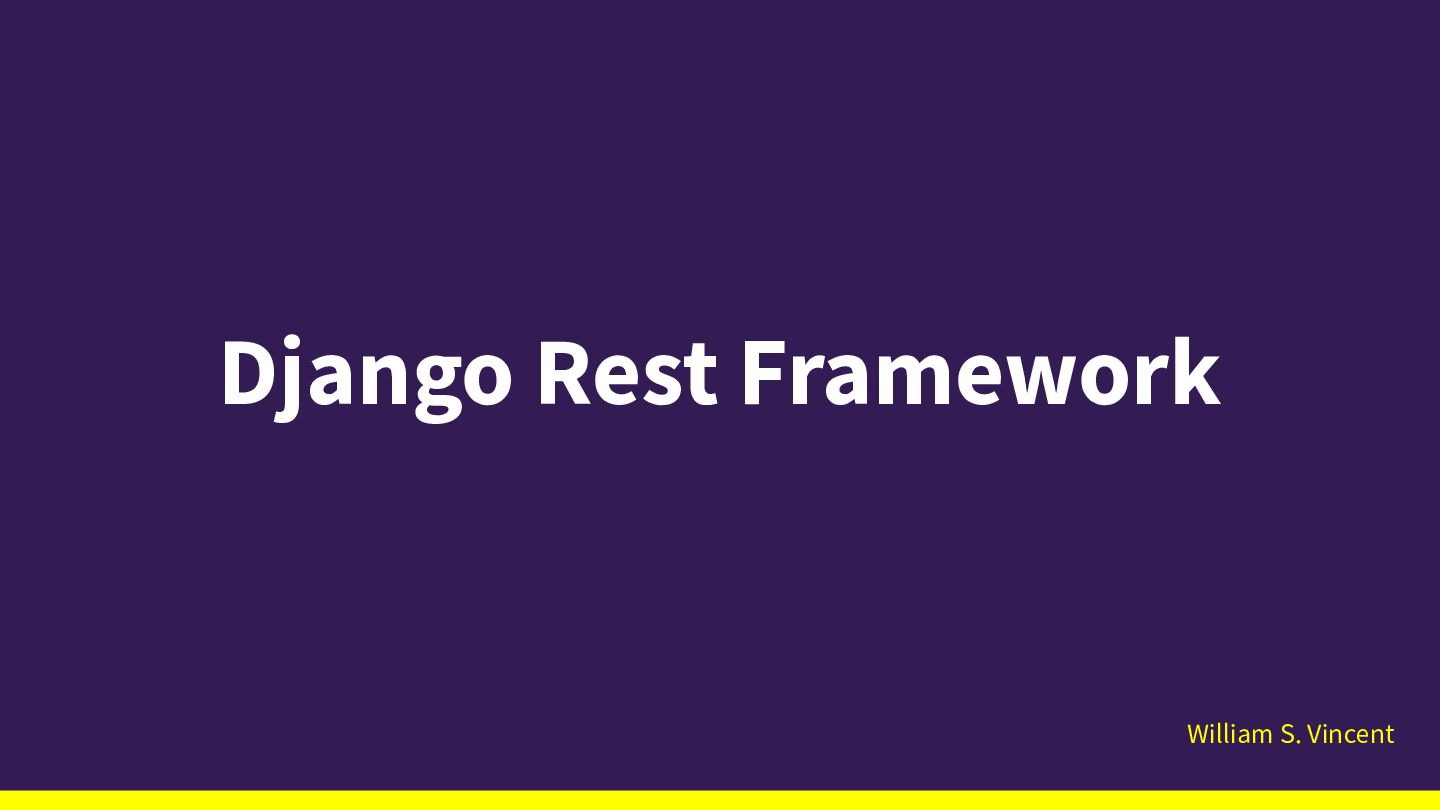 Django Rest Framework

William S. Vincent